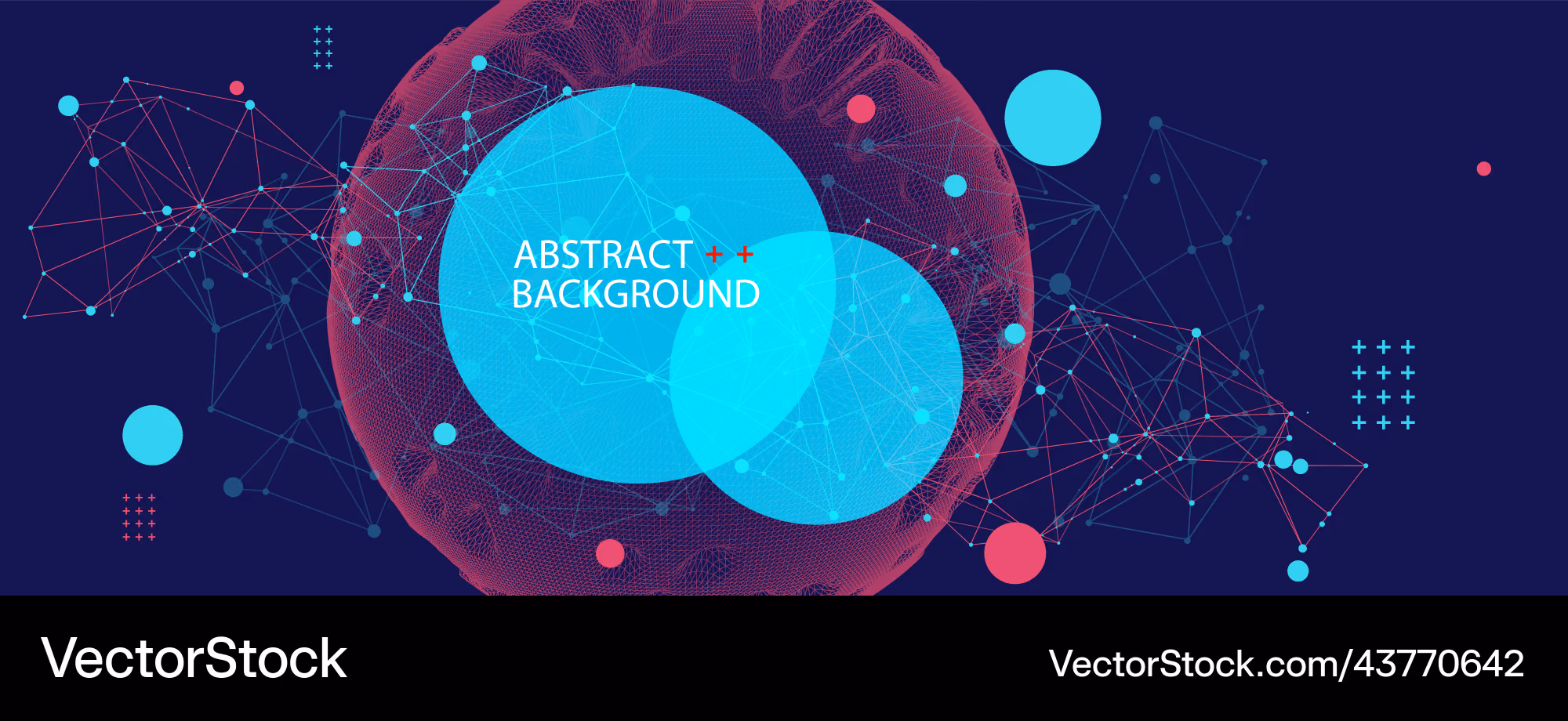 ABSTRACT + +
BACKGROUND

VectorStock

VectorStock.com/43770642